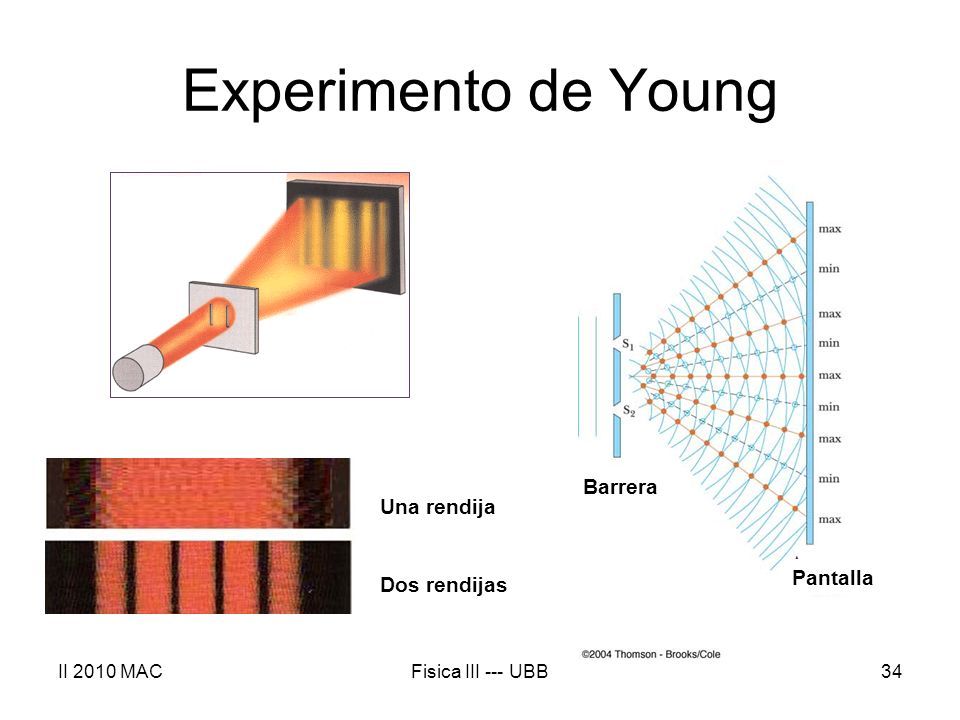 Experimento de Young

$S_1$

$S_2$

max
min
max
min
max
min
max
min
max

Barrera

Pantalla

Una rendija

Dos rendijas

©2004 Thomson - Brooks/Cole

II 2010 MAC

Fisica III --- UBB

34